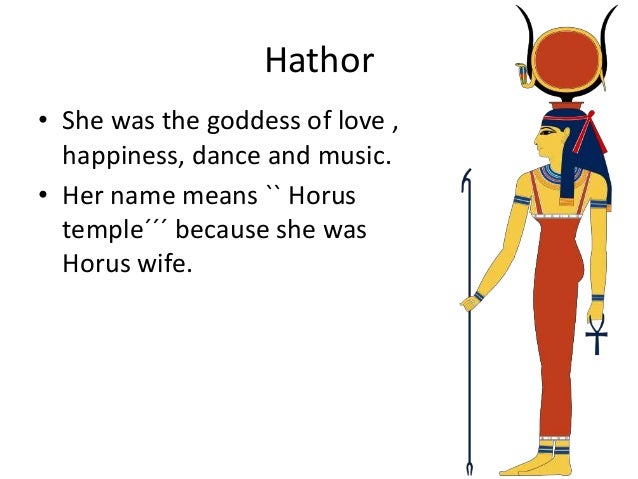 Hathor

• She was the goddess of love , happiness, dance and music.
• Her name means `` Horus temple´´´ because she was Horus wife.